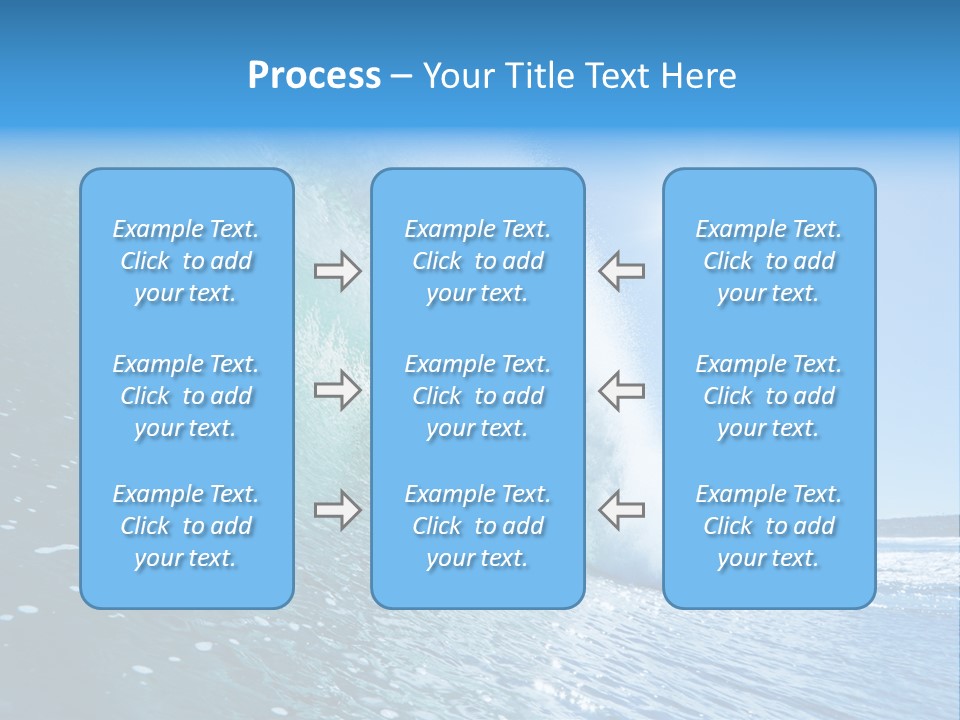 Process – Your Title Text Here

Example Text. Click to add your text.

Example Text. Click to add your text.

Example Text. Click to add your text.

Example Text. Click to add your text.

Example Text. Click to add your text.

Example Text. Click to add your text.

Example Text. Click to add your text.

Example Text. Click to add your text.

Example Text. Click to add your text.